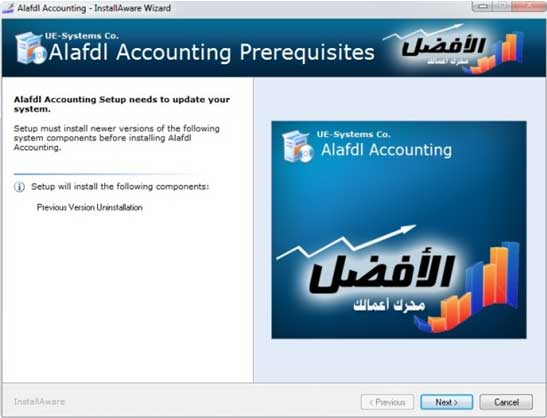 Alafdl Accounting - InstallAware Wizard

UE-Systems Co.
Alafdl Accounting Prerequisites

الأفضل
محرك أعمالك

Alafdl Accounting Setup needs to update your system.

Setup must install newer versions of the following system components before installing Alafdl Accounting.

Setup will install the following components:

Previous Version Uninstallation

UE-Systems Co.
Alafdl Accounting

الأفضل
محرك أعمالك

InstallAware

< Previous

Next >

Cancel